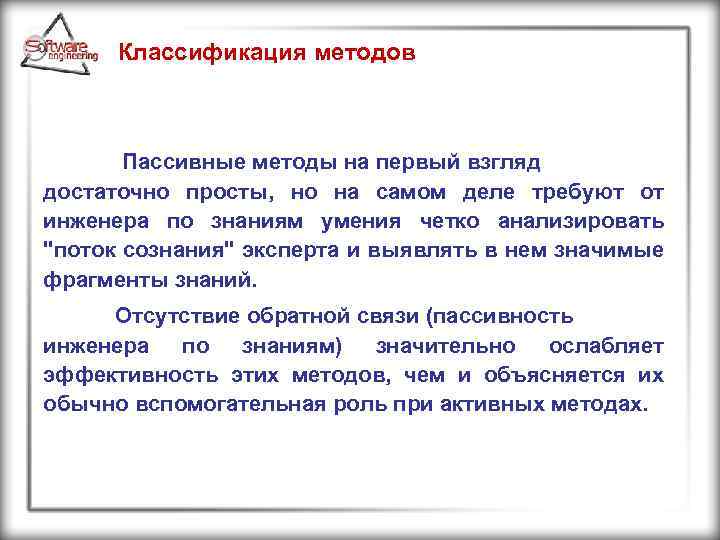 Software engineering

Классификация методов

Пассивные методы на первый взгляд достаточно просты, но на самом деле требуют от инженера по знаниям умения четко анализировать "поток сознания" эксперта и выявлять в нем значимые фрагменты знаний.

Отсутствие обратной связи (пассивность инженера по знаниям) значительно ослабляет эффективность этих методов, чем и объясняется их обычно вспомогательная роль при активных методах.